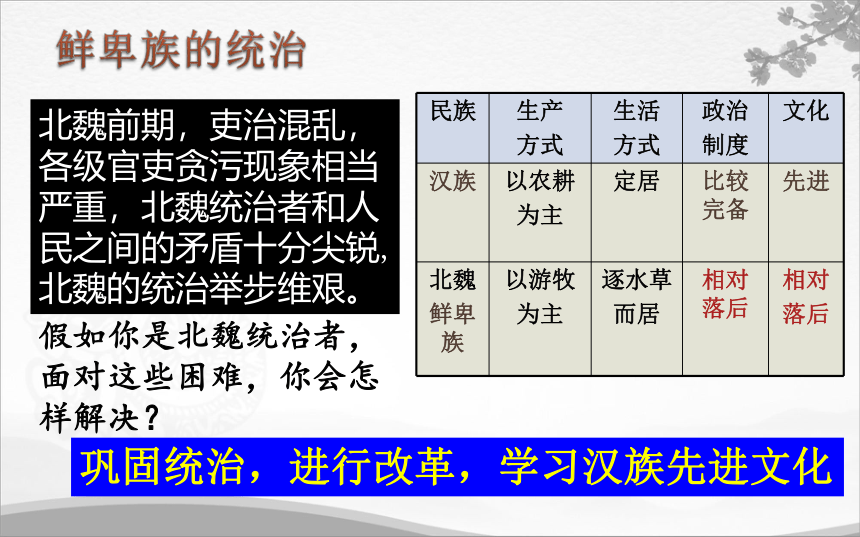 鲜卑族的统治

北魏前期，吏治混乱，各级官吏贪污现象相当严重，北魏统治者和人民之间的矛盾十分尖锐，北魏的统治举步维艰。

假如你是北魏统治者，面对这些困难，你会怎样解决？

| 民族 | 生产方式 | 生活方式 | 政治制度 | 文化 |
|---|---|---|---|---|
| 汉族 | 以农耕为主 | 定居 | 比较完备 | 先进 |
| 北魏鲜卑族 | 以游牧为主 | 逐水草而居 | 相对落后 | 相对落后 |

巩固统治，进行改革，学习汉族先进文化